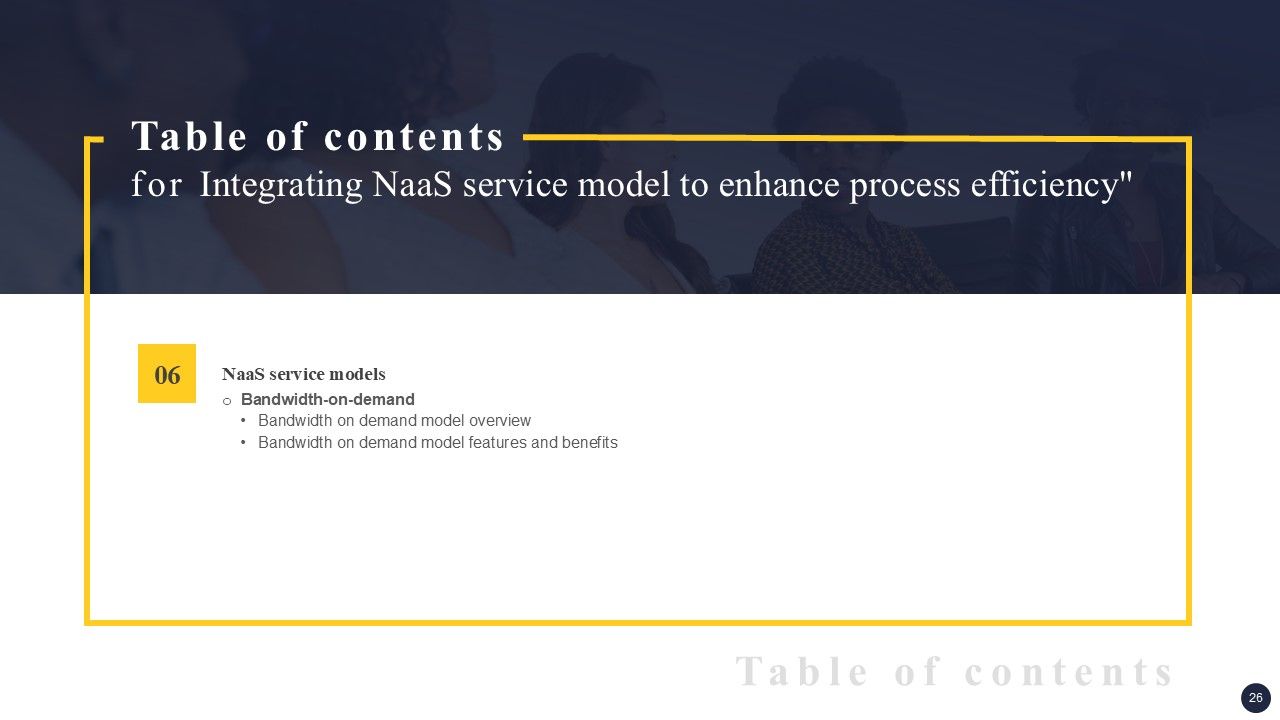 Table of contents
for Integrating NaaS service model to enhance process efficiency"

06

NaaS service models
o Bandwidth-on-demand
• Bandwidth on demand model overview
• Bandwidth on demand model features and benefits

Table of contents

26